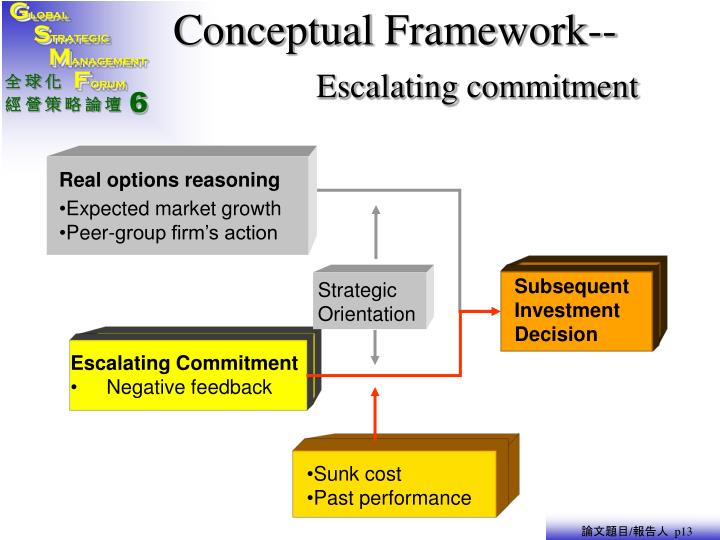 GLOBAL
STRATEGIC
MANAGEMENT
全球化 FORUM
經營策略論壇 6

Conceptual Framework--
Escalating commitment

Real options reasoning
•Expected market growth
•Peer-group firm's action

Strategic Orientation

Subsequent Investment Decision

Escalating Commitment
• Negative feedback

•Sunk cost
•Past performance

論文題目/報告人 p13